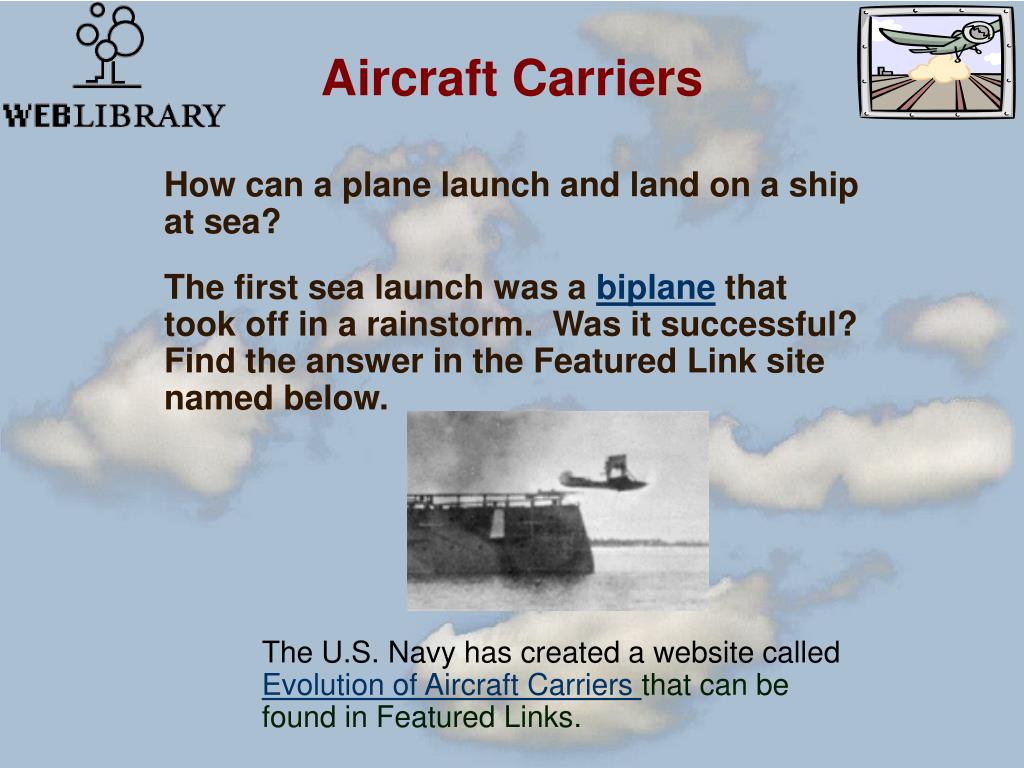 WEBLIBRARY

Aircraft Carriers

How can a plane launch and land on a ship at sea?

The first sea launch was a biplane that took off in a rainstorm. Was it successful? Find the answer in the Featured Link site named below.

The U.S. Navy has created a website called Evolution of Aircraft Carriers that can be found in Featured Links.